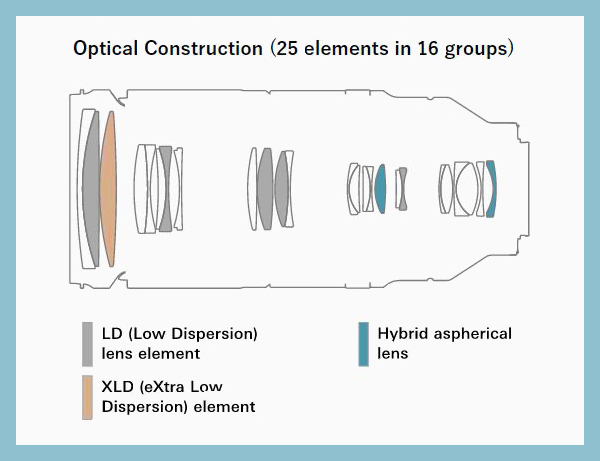 Optical Construction (25 elements in 16 groups)

LD (Low Dispersion) lens element

XLD (eXtra Low Dispersion) element

Hybrid aspherical lens